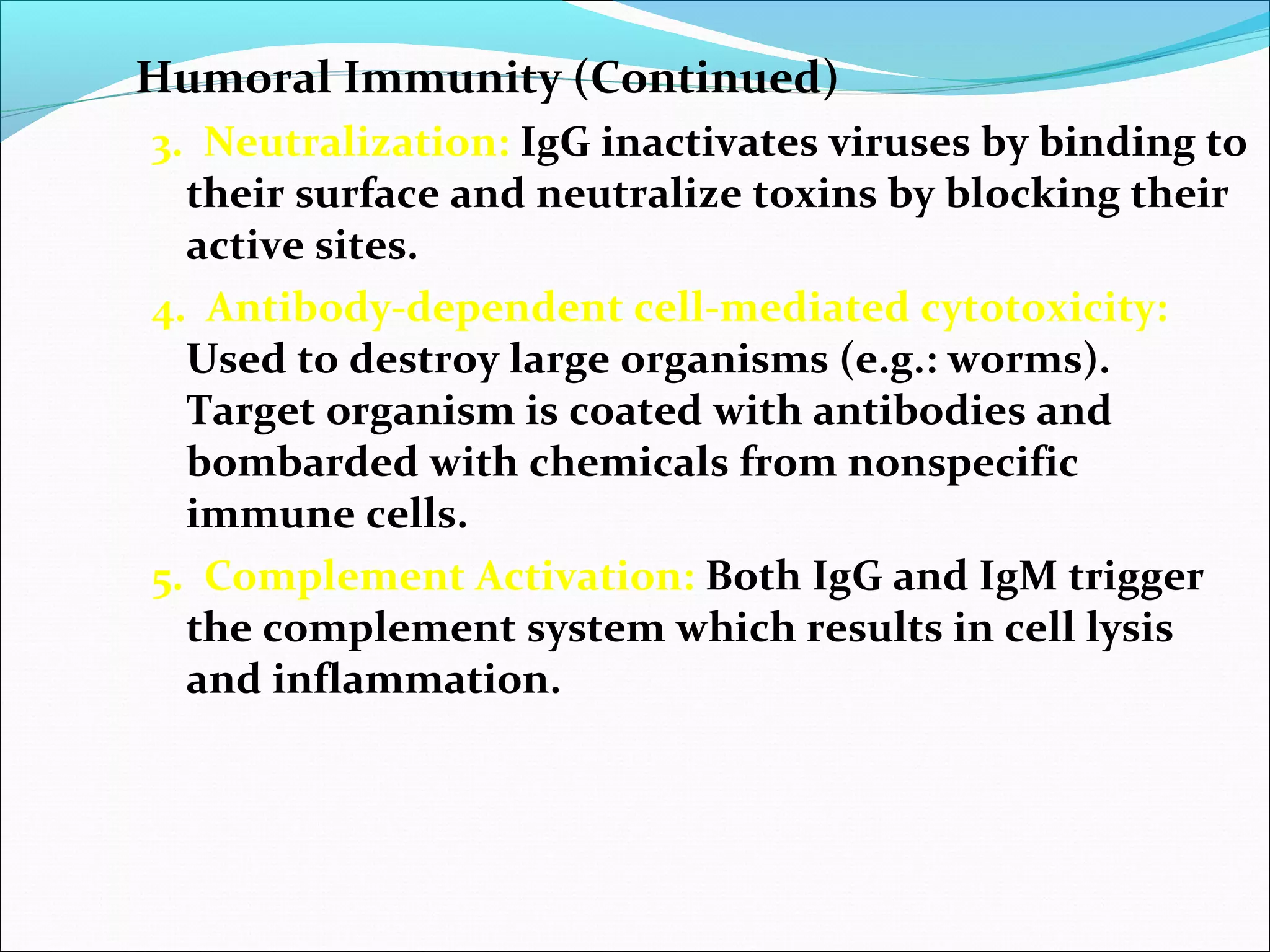 Humoral Immunity (Continued)

3. Neutralization: IgG inactivates viruses by binding to their surface and neutralize toxins by blocking their active sites.

4. Antibody-dependent cell-mediated cytotoxicity: Used to destroy large organisms (e.g.: worms). Target organism is coated with antibodies and bombarded with chemicals from nonspecific immune cells.

5. Complement Activation: Both IgG and IgM trigger the complement system which results in cell lysis and inflammation.